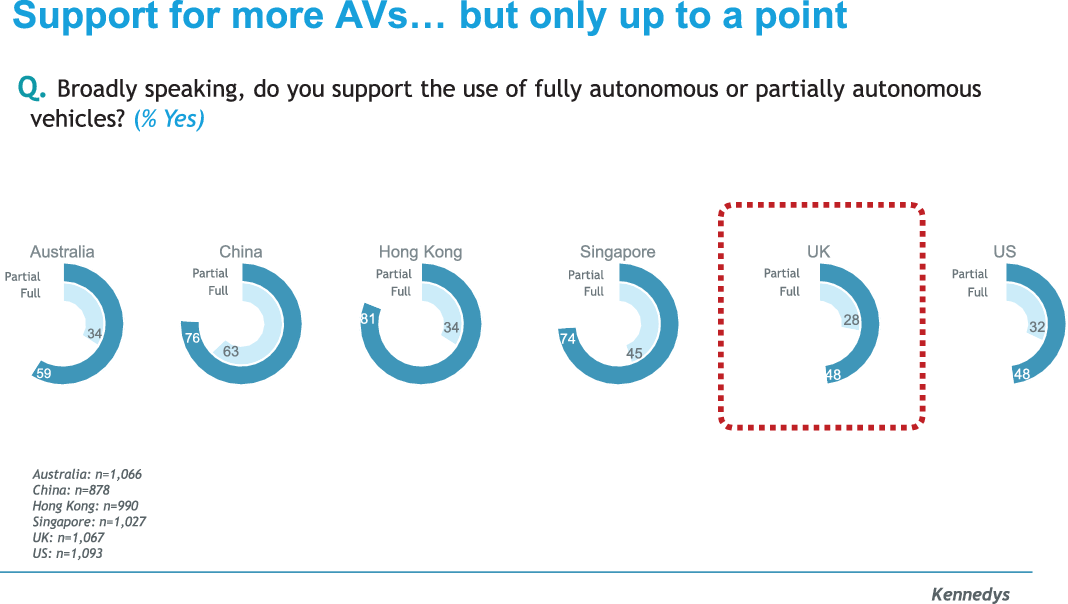 Support for more AVs… but only up to a point

Q. Broadly speaking, do you support the use of fully autonomous or partially autonomous vehicles? (% Yes)

Australia
Partial
Full
34
59

China
Partial
Full
76
63

Hong Kong
Partial
Full
81
34

Singapore
Partial
Full
74
45

UK
Partial
Full
28
48

US
Partial
Full
32
48

Australia: n=1,066
China: n=878
Hong Kong: n=990
Singapore: n=1,027
UK: n=1,067
US: n=1,093

Kennedys